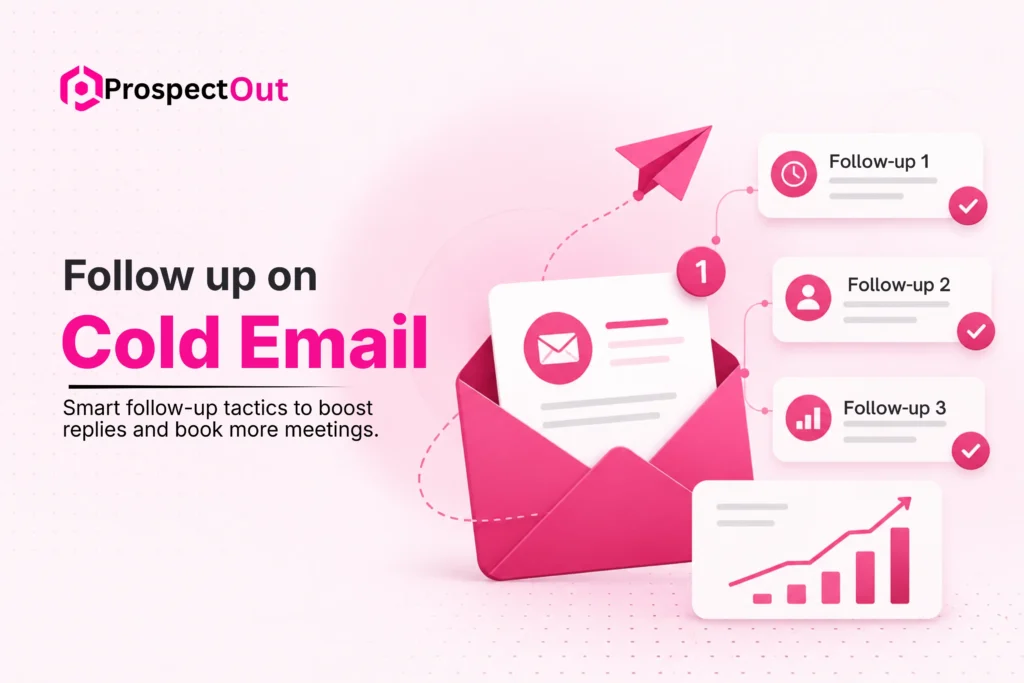 ProspectOut

Follow up on
Cold Email

Smart follow-up tactics to boost replies and book more meetings.

1

Follow-up 1

Follow-up 2

Follow-up 3